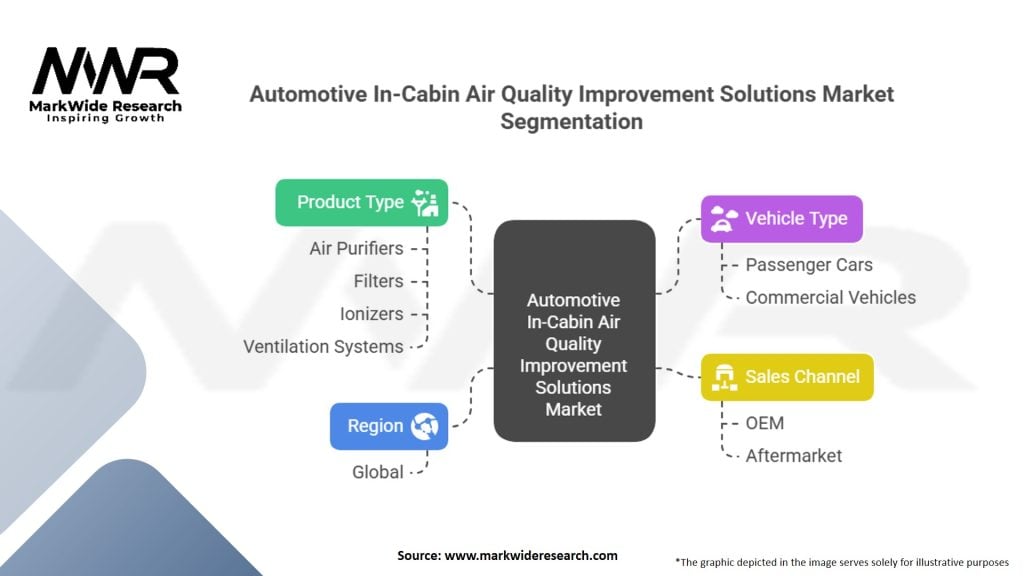 MWR
MarkWide Research
Inspiring Growth

Automotive In-Cabin Air Quality Improvement Solutions Market Segmentation

Product Type
Air Purifiers
Filters
Ionizers
Ventilation Systems

Region
Global

Automotive In-Cabin Air Quality Improvement Solutions Market

Vehicle Type
Passenger Cars
Commercial Vehicles

Sales Channel
OEM
Aftermarket

Source: www.markwideresearch.com

*The graphic depicted in the image serves solely for illustrative purposes